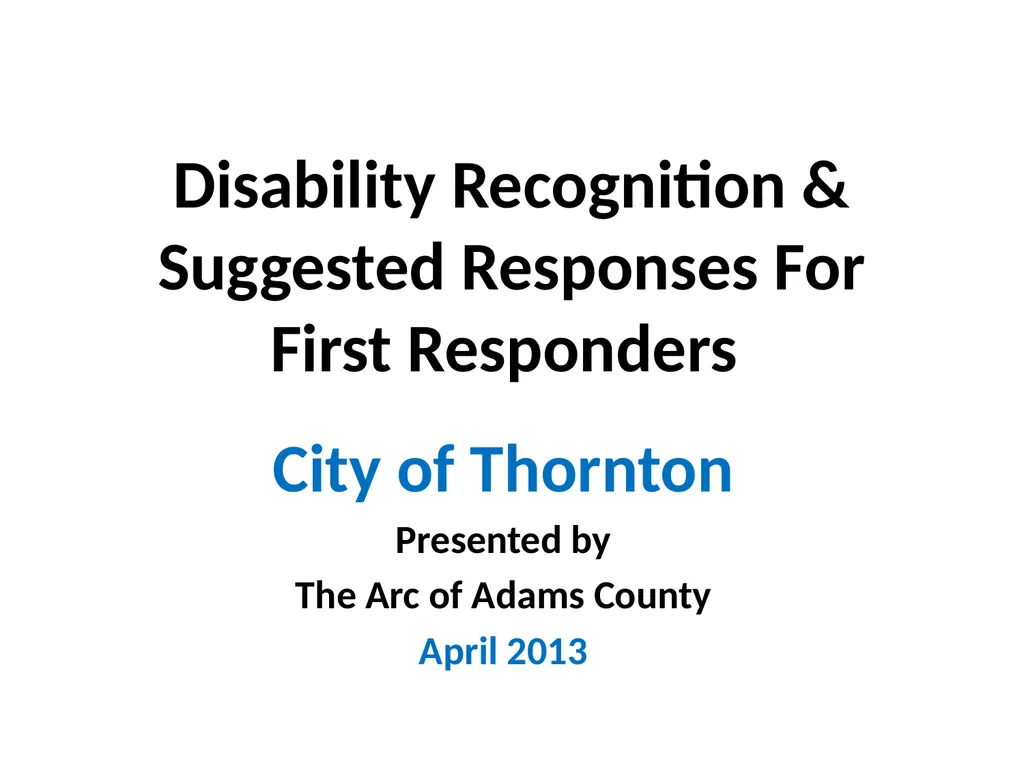 Disability Recognition & Suggested Responses For First Responders

City of Thornton

Presented by

The Arc of Adams County

April 2013